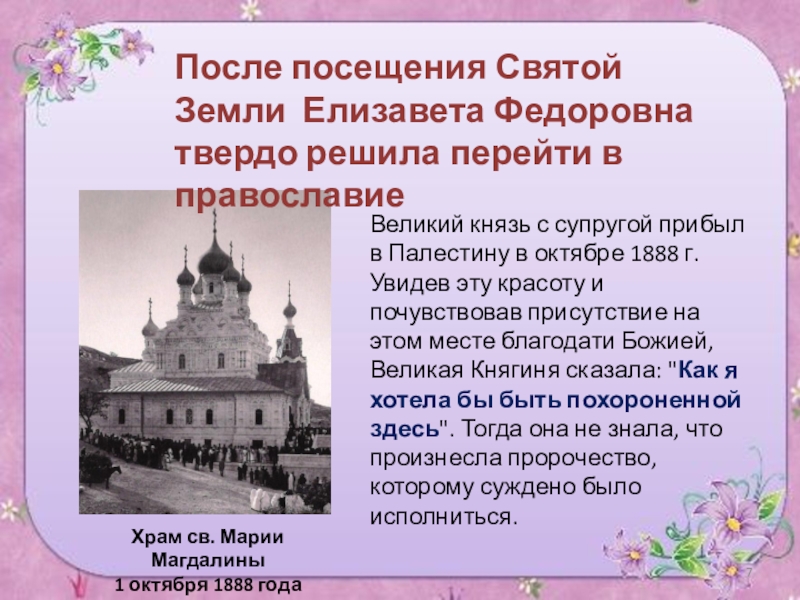 После посещения Святой Земли Елизавета Федоровна твердо решила перейти в православие

Великий князь с супругой прибыл в Палестину в октябре 1888 г. Увидев эту красоту и почувствовав присутствие на этом месте благодати Божией, Великая Княгиня сказала: "Как я хотела бы быть похороненной здесь". Тогда она не знала, что произнесла пророчество, которому суждено было исполниться.

Храм св. Марии Магдалины
1 октября 1888 года